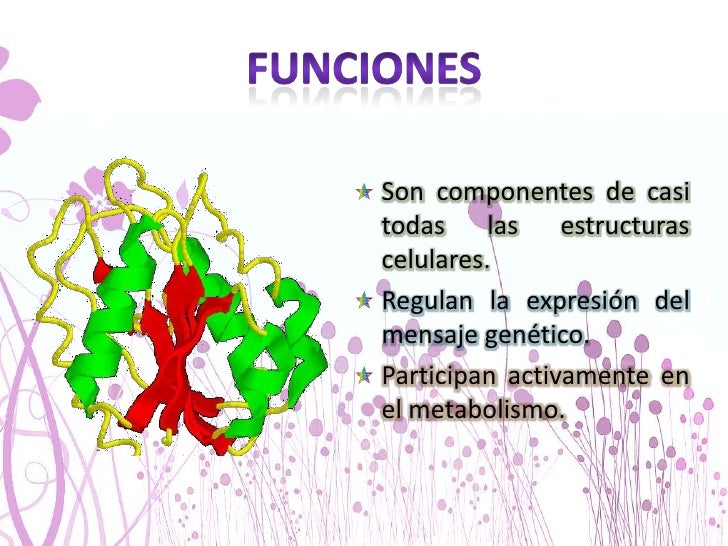 FUNCIONES

Son componentes de casi todas las estructuras celulares.

Regulan la expresión del mensaje genético.

Participan activamente en el metabolismo.